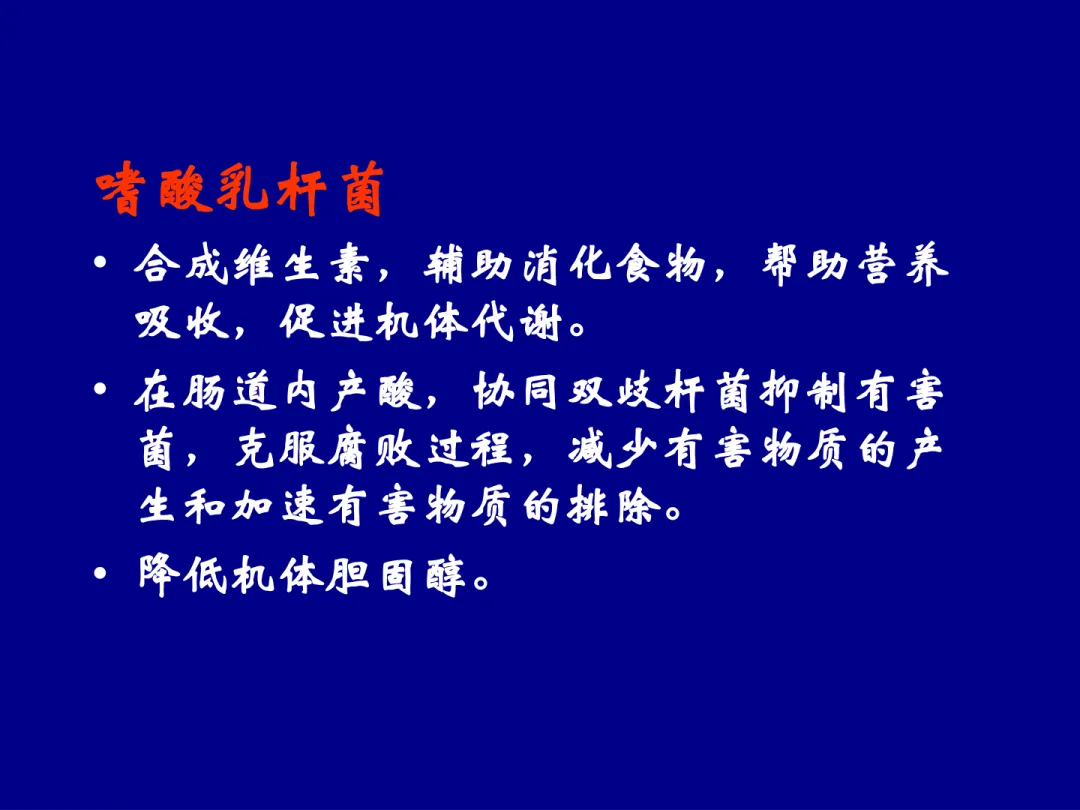 嗜酸乳杆菌

• 合成维生素，辅助消化食物，帮助营养吸收，促进机体代谢。

• 在肠道内产酸，协同双歧杆菌抑制有害菌，克服腐败过程，减少有害物质的产生和加速有害物质的排除。

• 降低机体胆固醇。